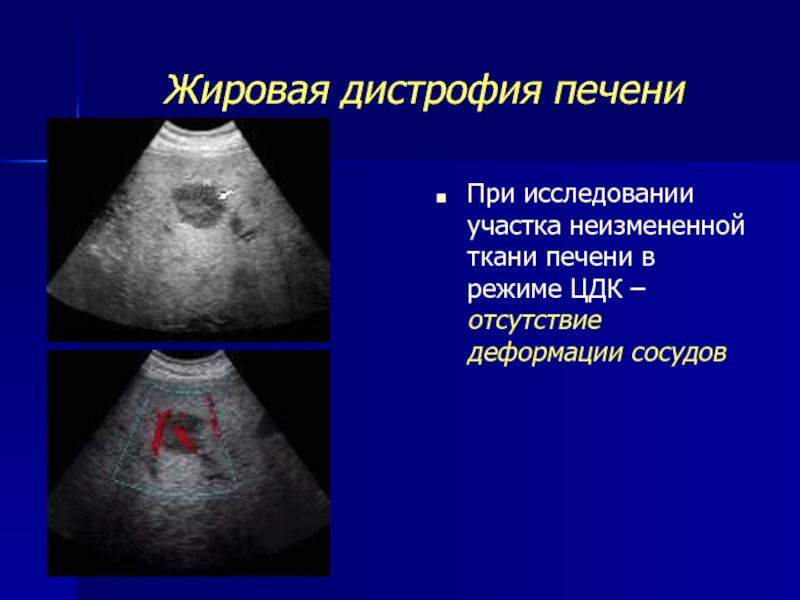 Жировая дистрофия печени

При исследовании участка неизмененной ткани печени в режиме ЦДК – отсутствие деформации сосудов